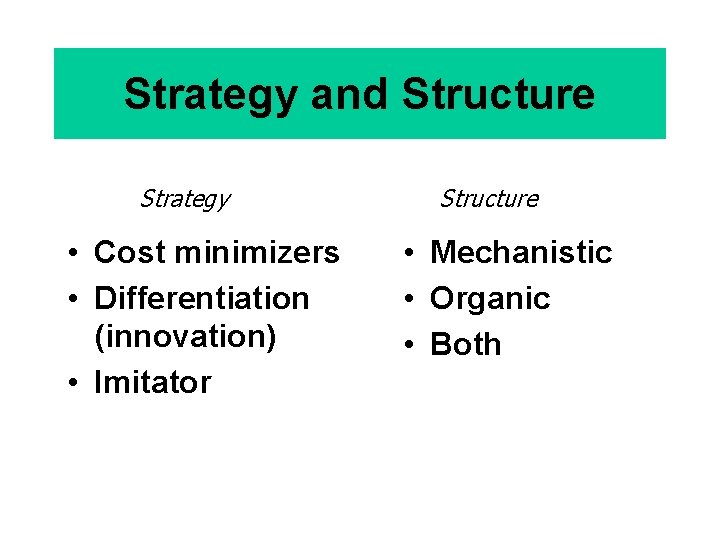 Strategy and Structure

Strategy

• Cost minimizers
• Differentiation (innovation)
• Imitator

Structure

• Mechanistic
• Organic
• Both